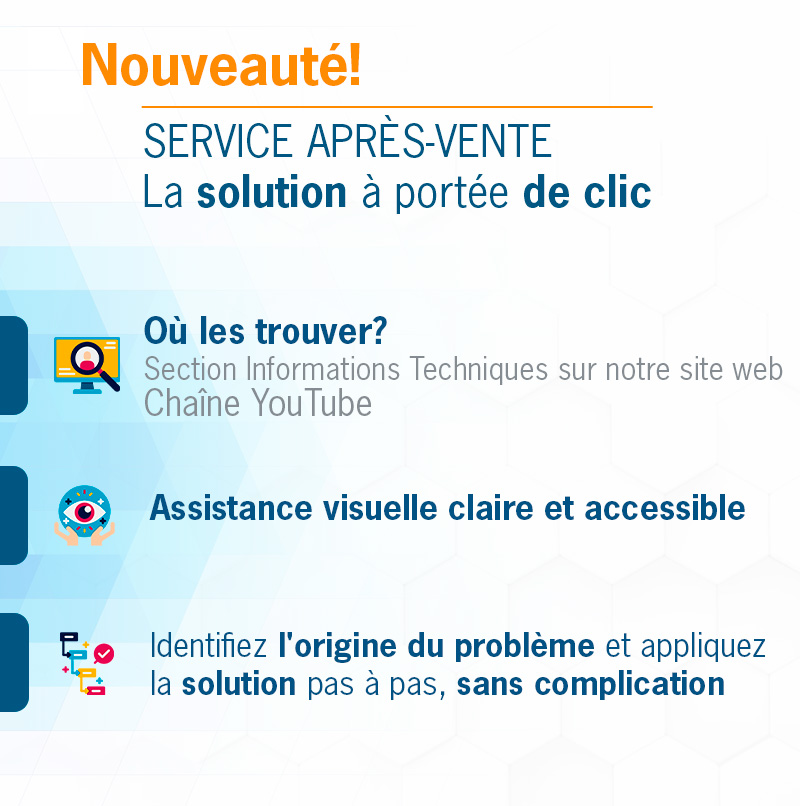 Nouveauté!

SERVICE APRÈS-VENTE
La solution à portée de clic

Où les trouver?
Section Informations Techniques sur notre site web
Chaîne YouTube

Assistance visuelle claire et accessible

Identifiez l'origine du problème et appliquez la solution pas à pas, sans complication